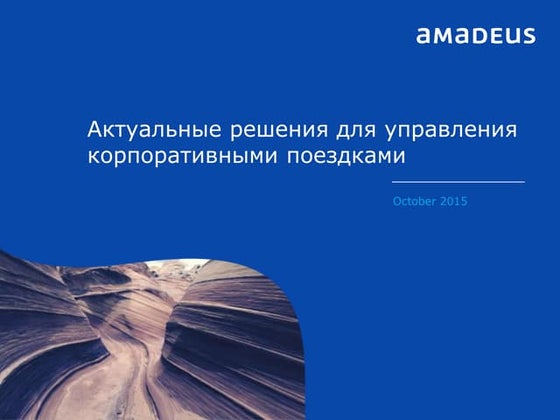 amadeus

Актуальные решения для управления корпоративными поездками

October 2015